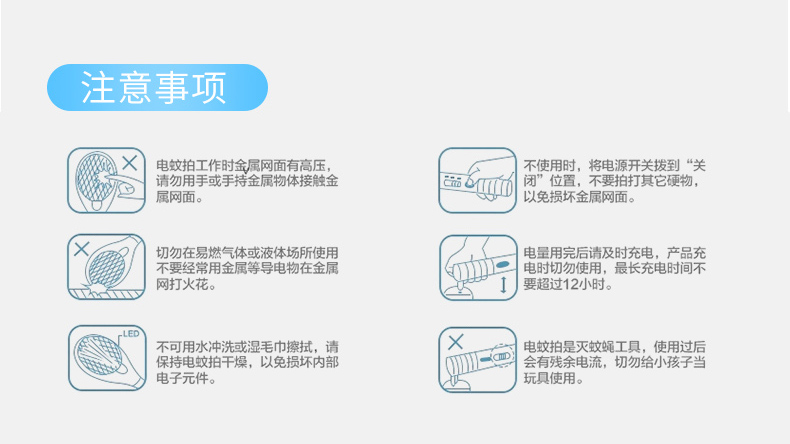 注意事项

电蚊拍工作时金属网面有高压，请勿用手或手持金属物体接触金属网面。

切勿在易燃气体或液体场所使用不要经常用金属等导电物在金属网打火花。

LED

不可用水冲洗或湿毛巾擦拭，请保持电蚊拍干燥，以免损坏内部电子元件。

不使用时，将电源开关拨到“关闭”位置，不要拍打其它硬物，以免损坏金属网面。

电量用完后请及时充电，产品充电时切勿使用，最长充电时间不要超过12小时。

电蚊拍是灭蚊蝇工具，使用过后会有残余电流，切勿给小孩子当玩具使用。